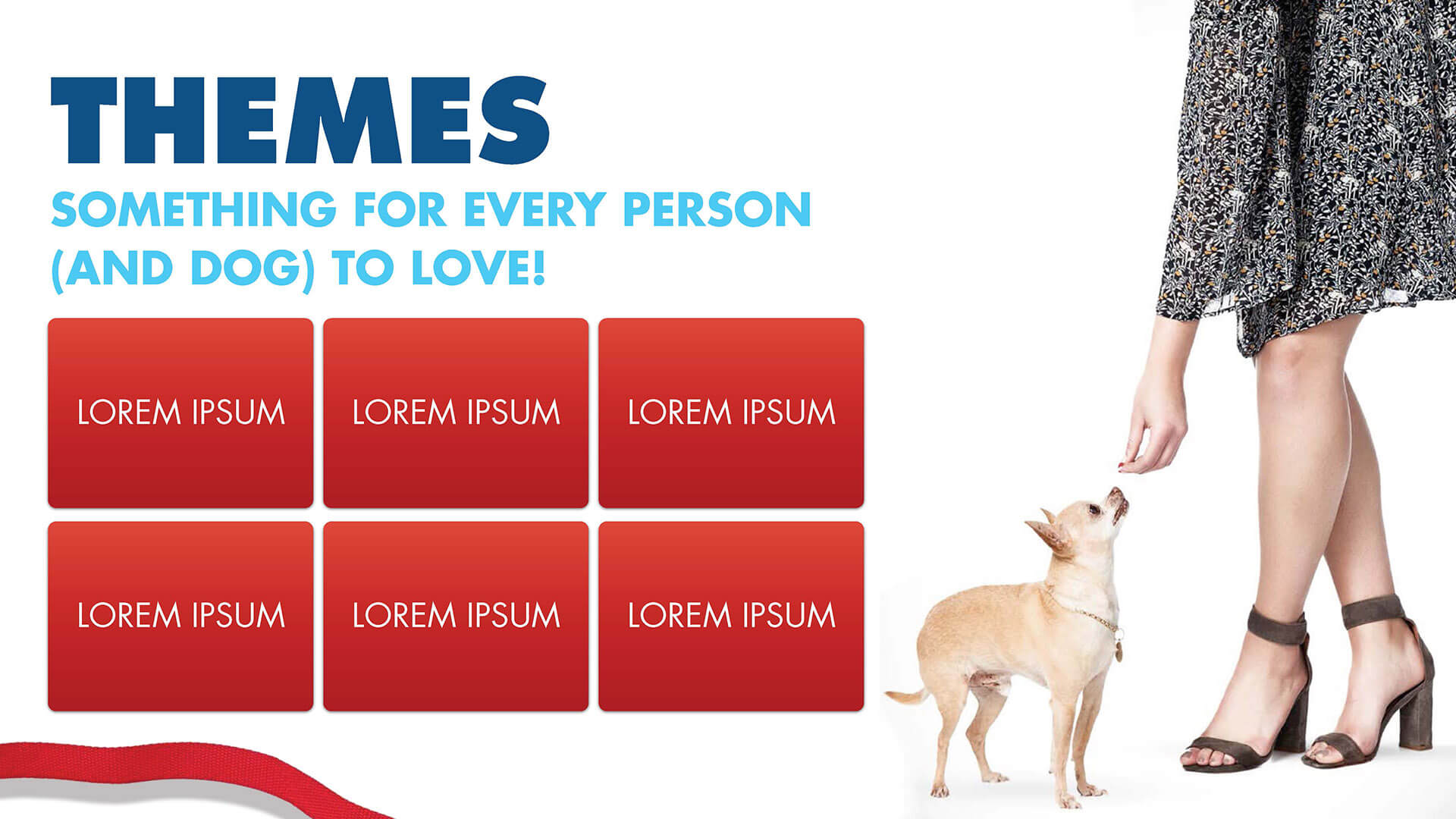 THEMES

SOMETHING FOR EVERY PERSON (AND DOG) TO LOVE!

LOREM IPSUM

LOREM IPSUM

LOREM IPSUM

LOREM IPSUM

LOREM IPSUM

LOREM IPSUM